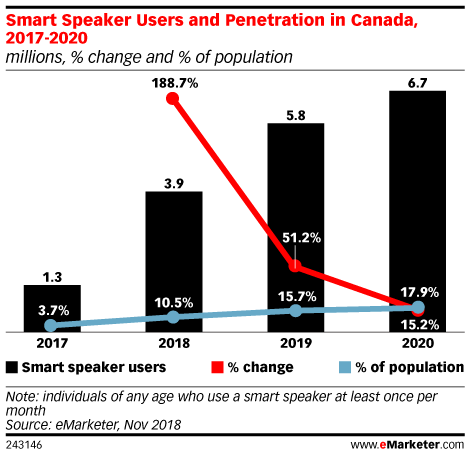 Smart Speaker Users and Penetration in Canada, 2017-2020
millions, % change and % of population

188.7%
6.7
5.8
3.9
51.2%
1.3
3.7%
10.5%
15.7%
17.9%
15.2%
2017
2018
2019
2020

Smart speaker users
% change
% of population

Note: individuals of any age who use a smart speaker at least once per month
Source: eMarketer, Nov 2018

243146
www.eMarketer.com